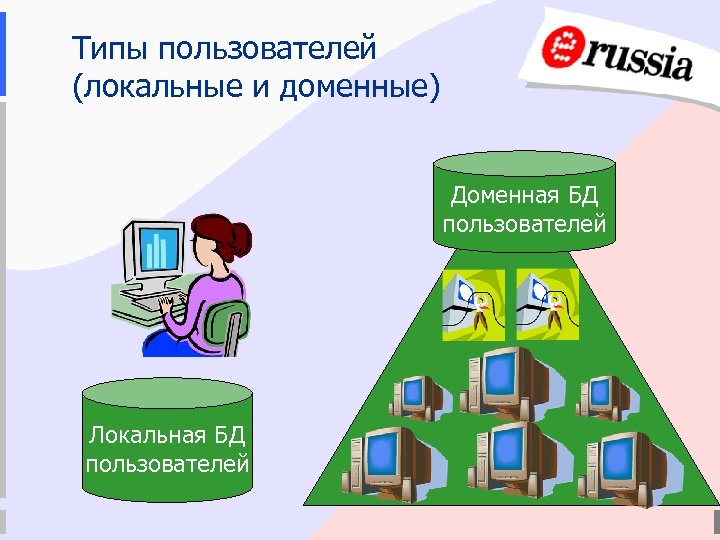 Типы пользователей (локальные и доменные)

russia

Доменная БД пользователей

Локальная БД пользователей